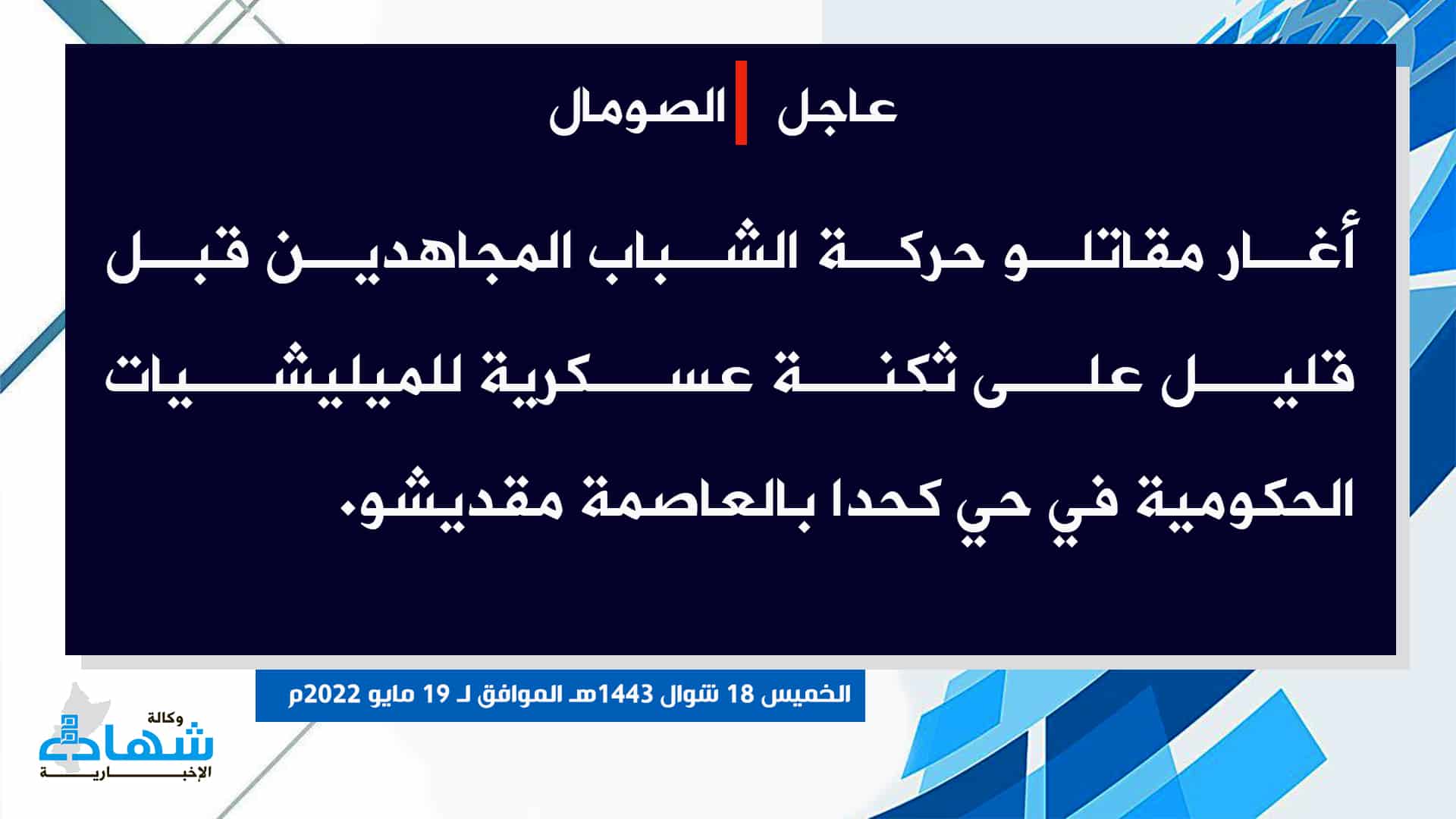 عاجل | الصومال

أغار مقاتلو حركة الشباب المجاهدين قبل قليل على ثكنة عسكرية للميليشيات الحكومية في حي كحدا بالعاصمة مقديشو.

الخميس 18 شوال 1443هـ الموافق لـ 19 مايو 2022م

وكالة شهادة الإخبارية